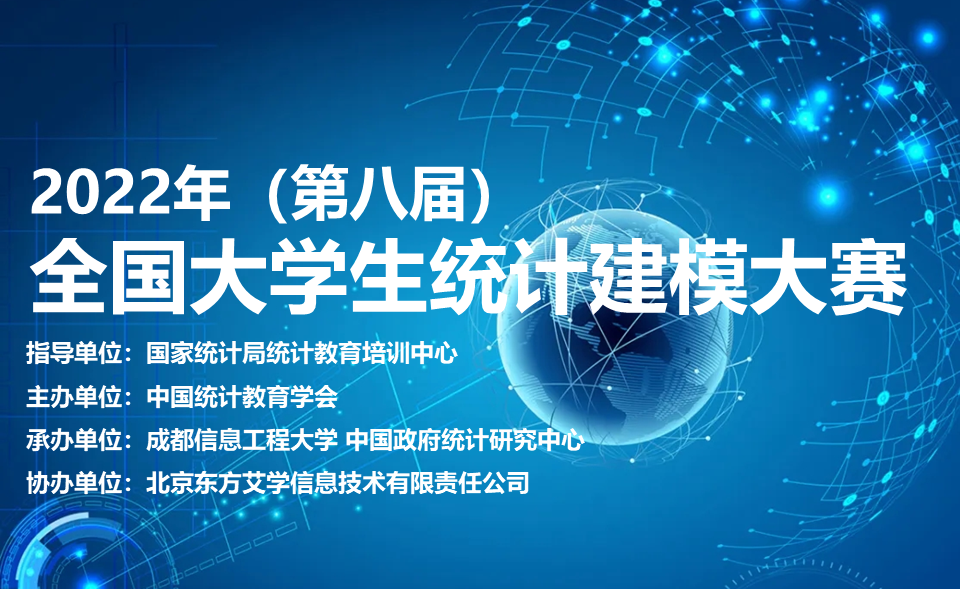 2022年（第八届）
全国大学生统计建模大赛

指导单位：国家统计局统计教育培训中心
主办单位：中国统计教育学会
承办单位：成都信息工程大学 中国政府统计研究中心
协办单位：北京东方艾学信息技术有限责任公司